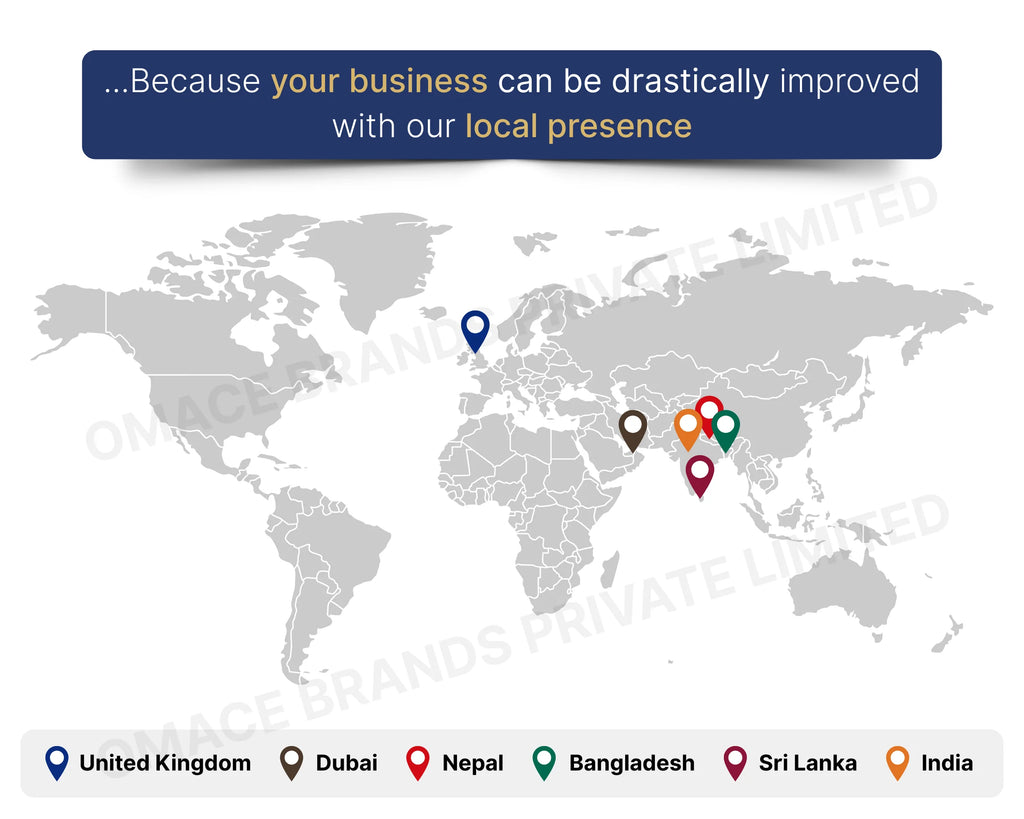 ...Because your business can be drastically improved with our local presence

OMACE BRANDS PRIVATE LIMITED

OMACE BRANDS PRIVATE LIMITED

United Kingdom Dubai Nepal Bangladesh Sri Lanka India